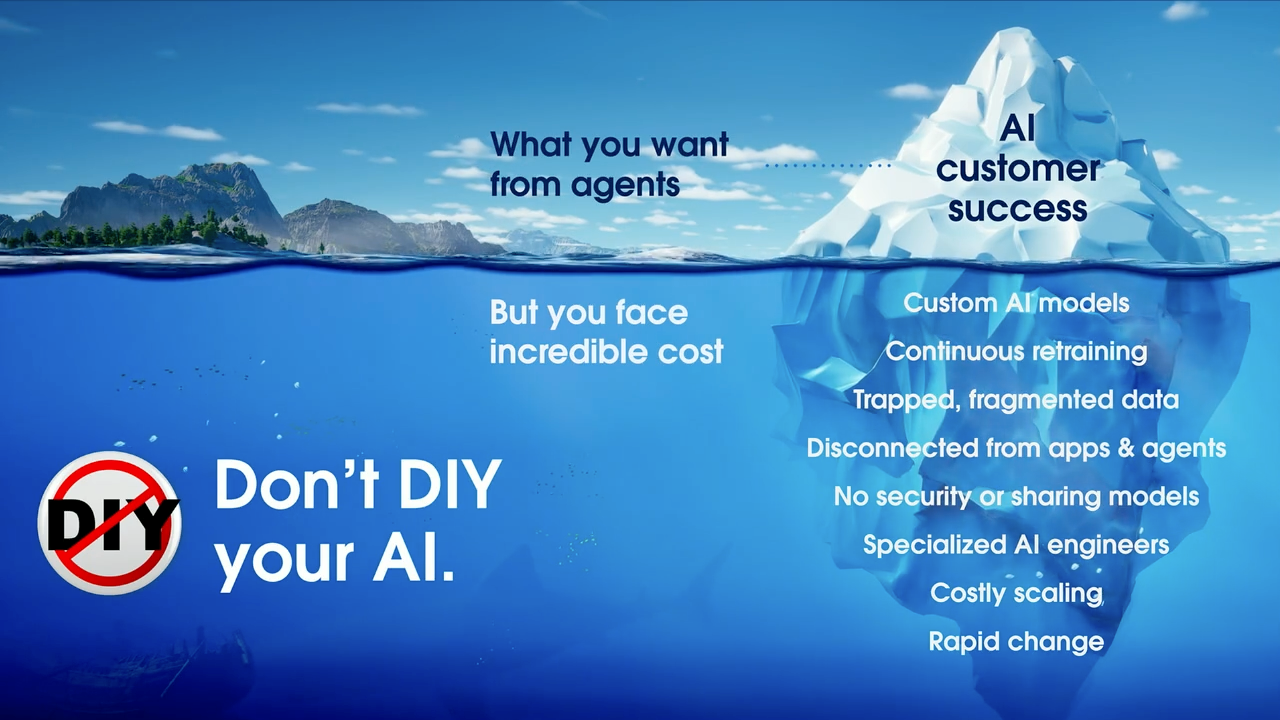 What you want from agents

AI customer success

But you face incredible cost

Custom AI models

Continuous retraining

Trapped, fragmented data

Disconnected from apps & agents

No security or sharing models

Specialized AI engineers

Costly scaling

Rapid change

DIY

Don't DIY your AI.